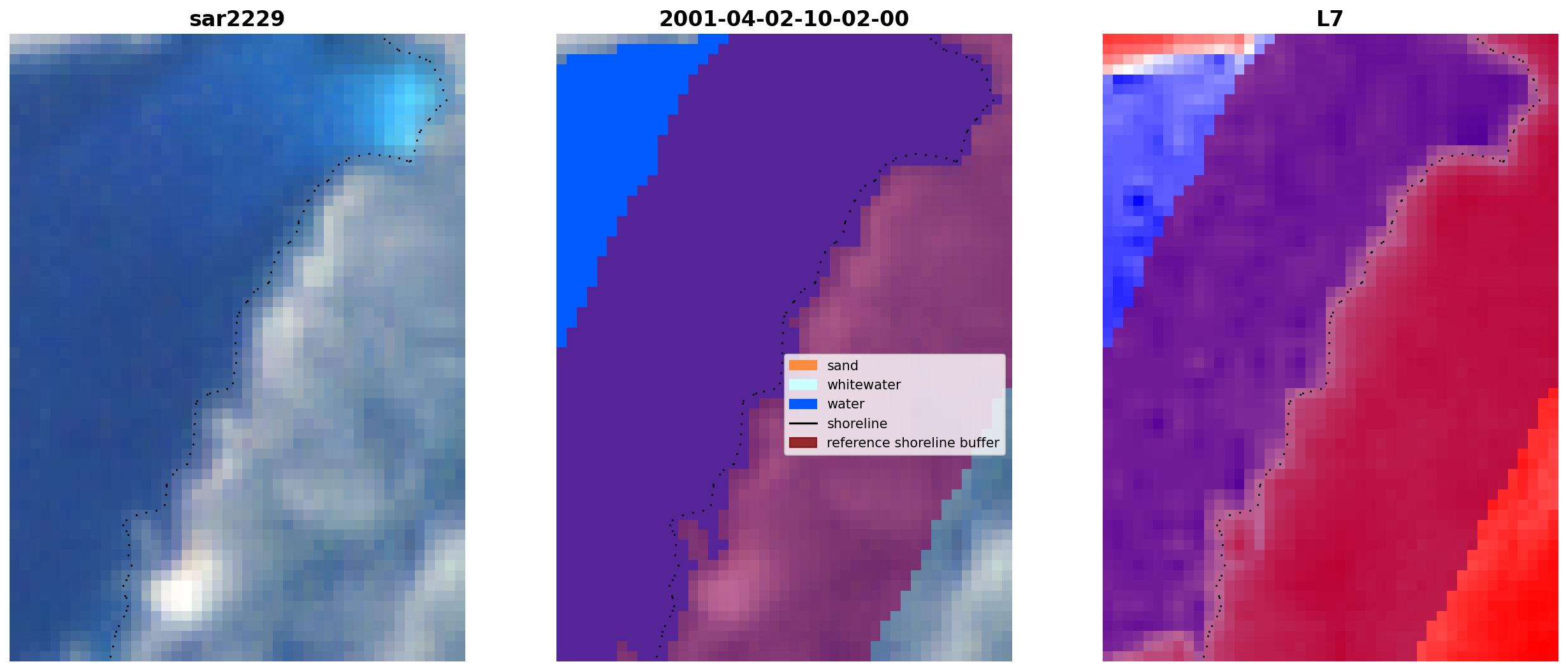 sar2229

2001-04-02-10-02-00

sand
whitewater
water
shoreline
reference shoreline buffer

L7